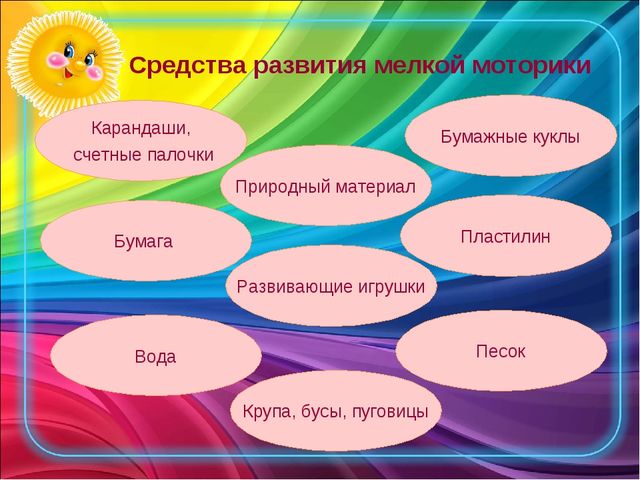 Средства развития мелкой моторики

Карандаши, счетные палочки

Бумажные куклы

Природный материал

Бумага

Пластилин

Развивающие игрушки

Вода

Песок

Крупа, бусы, пуговицы